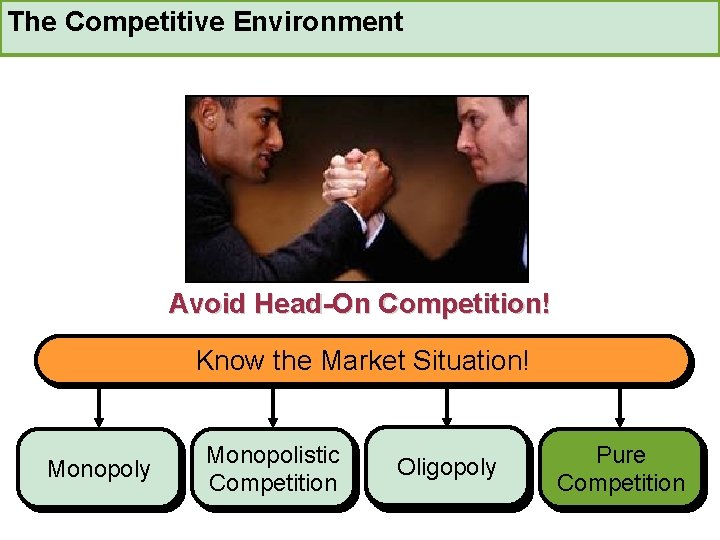 The Competitive Environment

Avoid Head-On Competition!

Know the Market Situation!

Monopoly

Monopolistic Competition

Oligopoly

Pure Competition